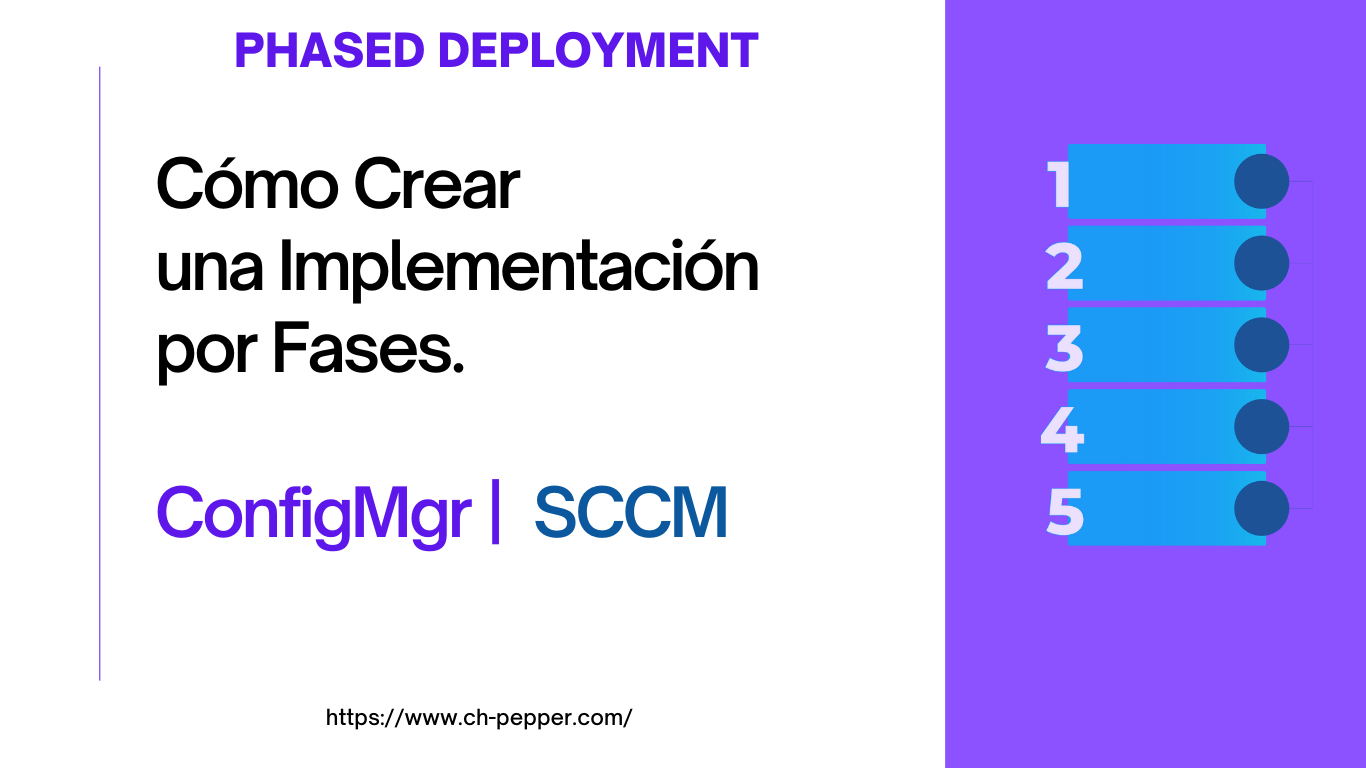 PHASED DEPLOYMENT

Cómo Crear una Implementación por Fases.

ConfigMgr | SCCM

https://www.ch-pepper.com/

1
2
3
4
5